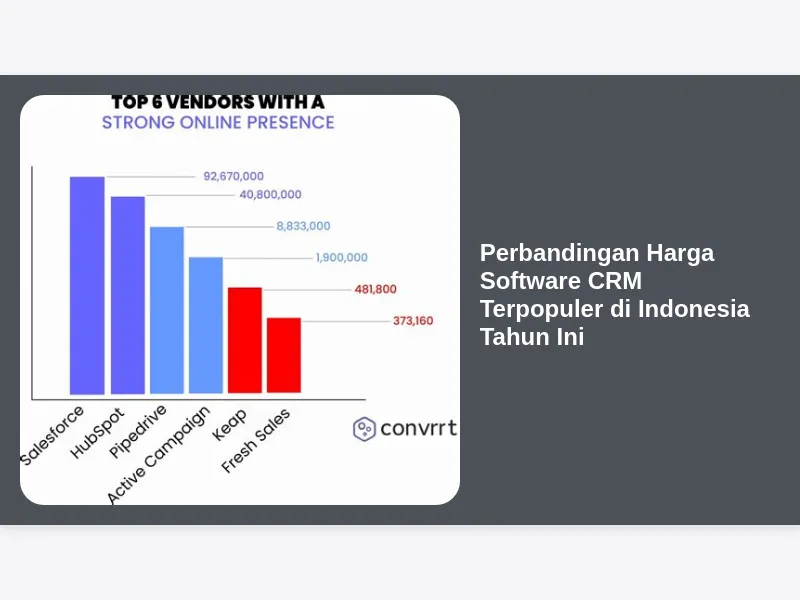 TOP 6 VENDORS WITH A
STRONG ONLINE PRESENCE

92,670,000
40,800,000
8,833,000
1,900,000
481,800
373,160

Salesforce
HubSpot
Pipedrive
Active Campaign
Keap
Fresh Sales

convrrt

Perbandingan Harga Software CRM Terpopuler di Indonesia Tahun Ini